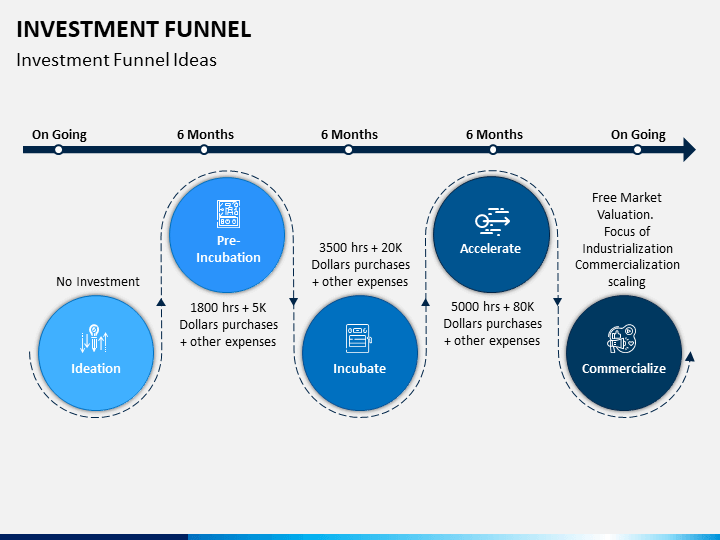 INVESTMENT FUNNEL

Investment Funnel Ideas

On Going

6 Months

6 Months

6 Months

On Going

No Investment

Ideation

Pre-Incubation

1800 hrs + 5K Dollars purchases + other expenses

3500 hrs + 20K Dollars purchases + other expenses

Incubate

Accelerate

5000 hrs + 80K Dollars purchases + other expenses

Free Market Valuation. Focus of Industrialization Commercialization scaling

Commercialize